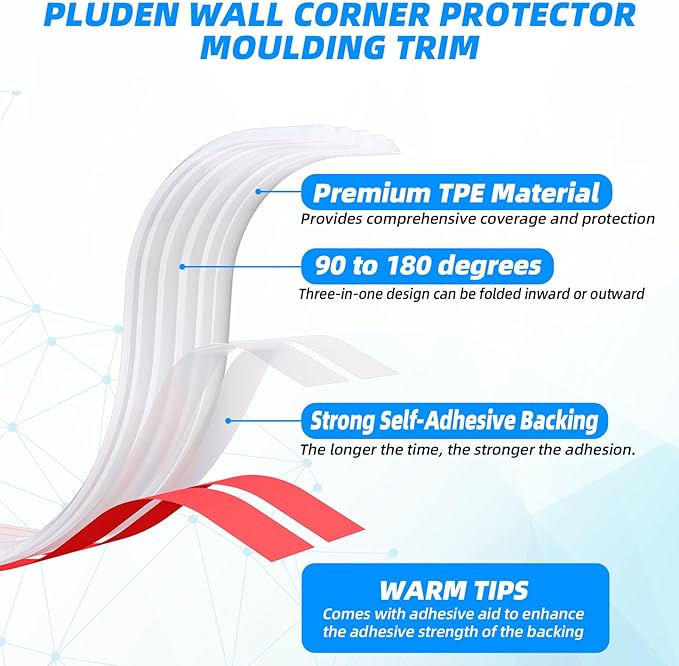 PLUDEN WALL CORNER PROTECTOR MOULDING TRIM

Premium TPE Material
Provides comprehensive coverage and protection

90 to 180 degrees
Three-in-one design can be folded inward or outward

Strong Self-Adhesive Backing
The longer the time, the stronger the adhesion.

WARM TIPS
Comes with adhesive aid to enhance the adhesive strength of the backing